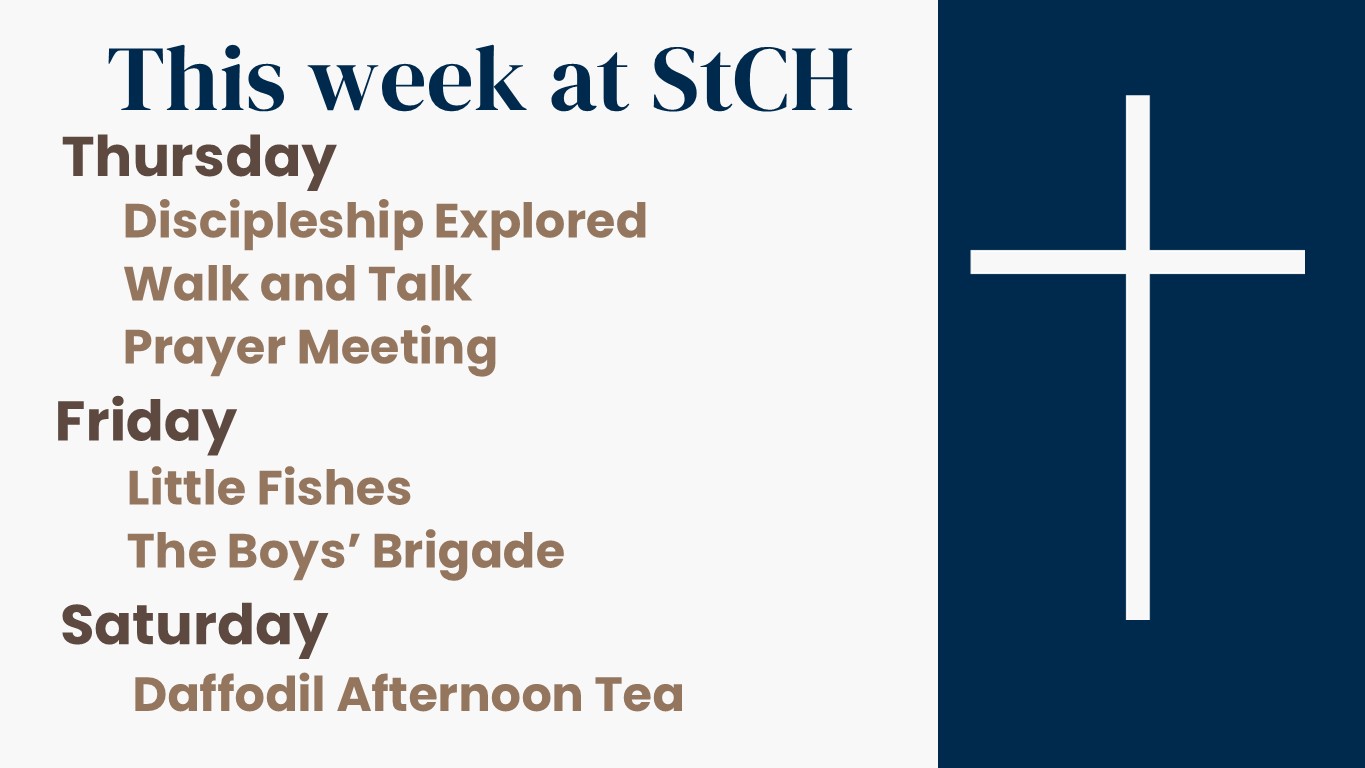 This week at StCH

Thursday

Discipleship Explored

Walk and Talk

Prayer Meeting

Friday

Little Fishes

The Boys’ Brigade

Saturday

Daffodil Afternoon Tea